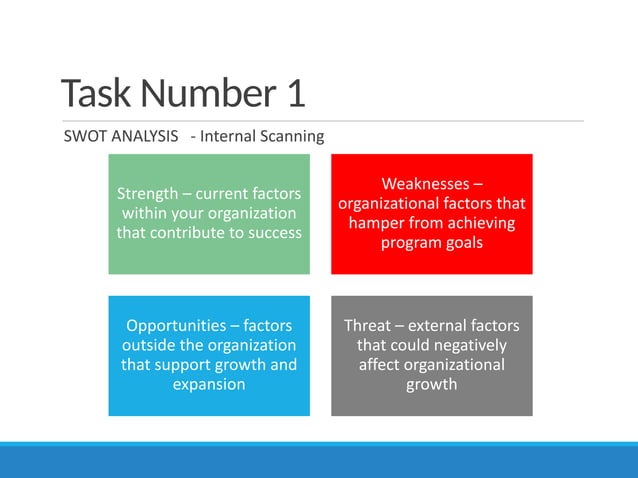 Task Number 1

SWOT ANALYSIS - Internal Scanning

Strength – current factors within your organization that contribute to success

Weaknesses – organizational factors that hamper from achieving program goals

Opportunities – factors outside the organization that support growth and expansion

Threat – external factors that could negatively affect organizational growth